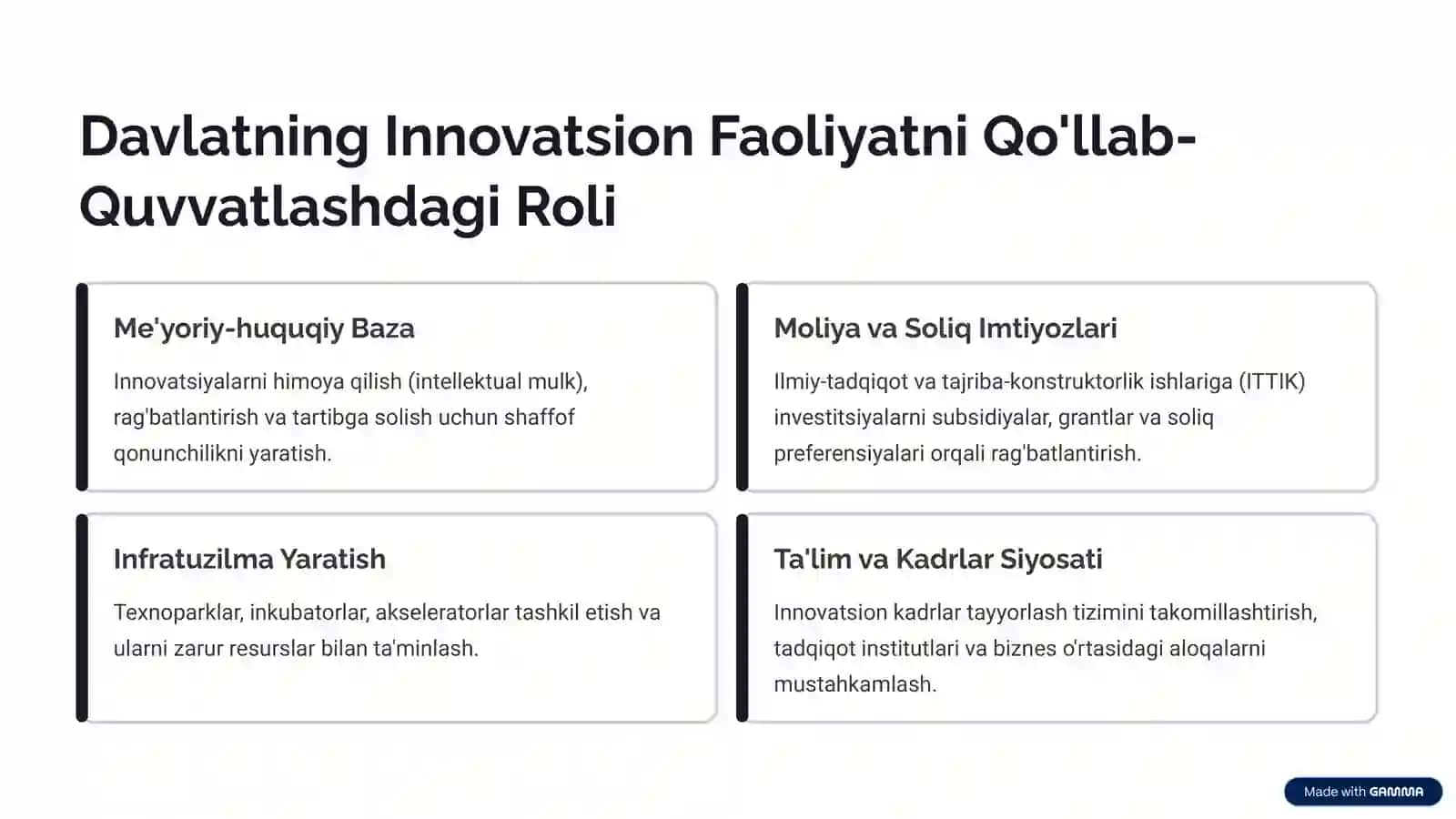 Davlatning Innovatsion Faoliyatni Qo'llab-Quvvatlashdagi Roli

Me'yoriy-huquqiy Baza

Innovatsiyalarni himoya qilish (intellektual mulk), rag'batlantirish va tartibga solish uchun shaffof qonunchilikni yaratish.

Moliya va Soliq Imtiyozlari

Ilmiy-tadqiqot va tajriba-konstruktorlik ishlariga (ITTIK) investitsiyalarni subsidiyalar, grantlar va soliq preferensiyalari orqali rag'batlantirish.

Infratuzilma Yaratish

Texnoparklar, inkubatorlar, akseleratorlar tashkil etish va ularni zarur resurslar bilan ta'minlash.

Ta'lim va Kadrlar Siyosati

Innovatsion kadrlar tayyorlash tizimini takomillashtirish, tadqiqot institutlari va biznes o'rtasidagi aloqalarni mustahkamlash.

Made with GAMMA